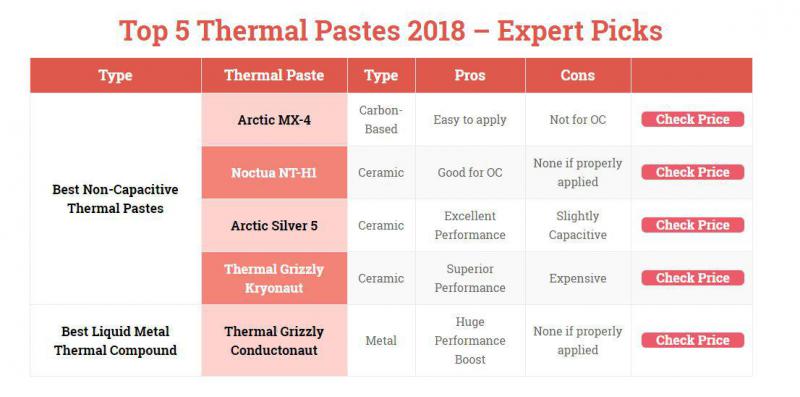 Top 5 Thermal Pastes 2018 – Expert Picks

| Type | Thermal Paste | Type | Pros | Cons | |
|---|---|---|---|---|---|
| Best Non-Capacitive Thermal Pastes | Arctic MX-4 | Carbon-Based | Easy to apply | Not for OC | Check Price |
| | Noctua NT-H1 | Ceramic | Good for OC | None if properly applied | Check Price |
| | Arctic Silver 5 | Ceramic | Excellent Performance | Slightly Capacitive | Check Price |
| | Thermal Grizzly Kryonaut | Ceramic | Superior Performance | Expensive | Check Price |
| Best Liquid Metal Thermal Compound | Thermal Grizzly Conductonaut | Metal | Huge Performance Boost | None if properly applied | Check Price |